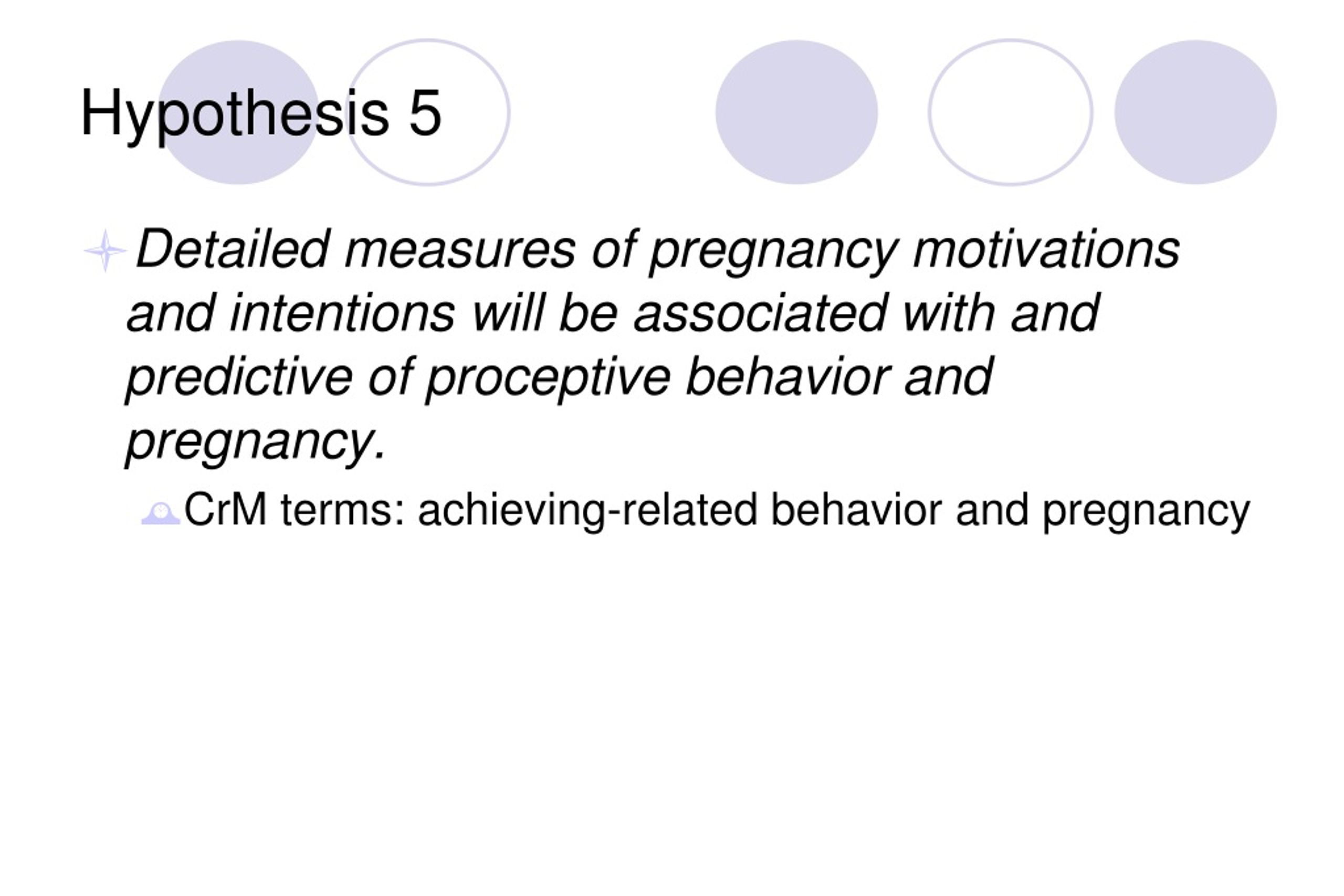 Hypothesis 5

Detailed measures of pregnancy motivations and intentions will be associated with and predictive of proceptive behavior and pregnancy.

CrM terms: achieving-related behavior and pregnancy